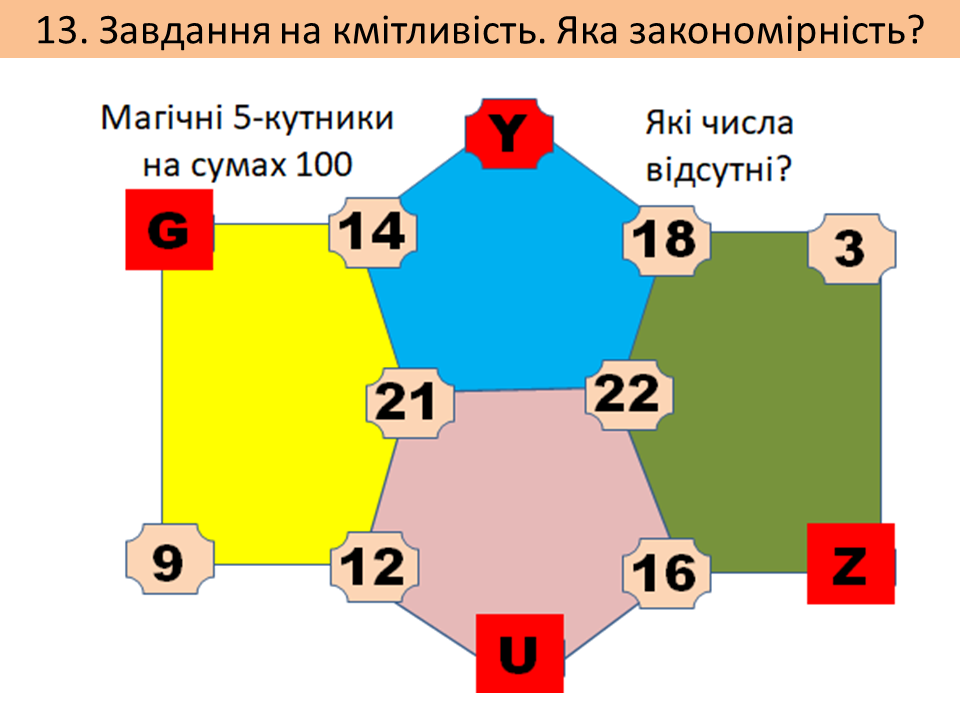 13. Завдання на кмітливість. Яка закономірність?

Магічні 5-кутники на сумах 100

Y

Які числа відсутні?

G

14

18

3

21

22

9

12

16

Z

U